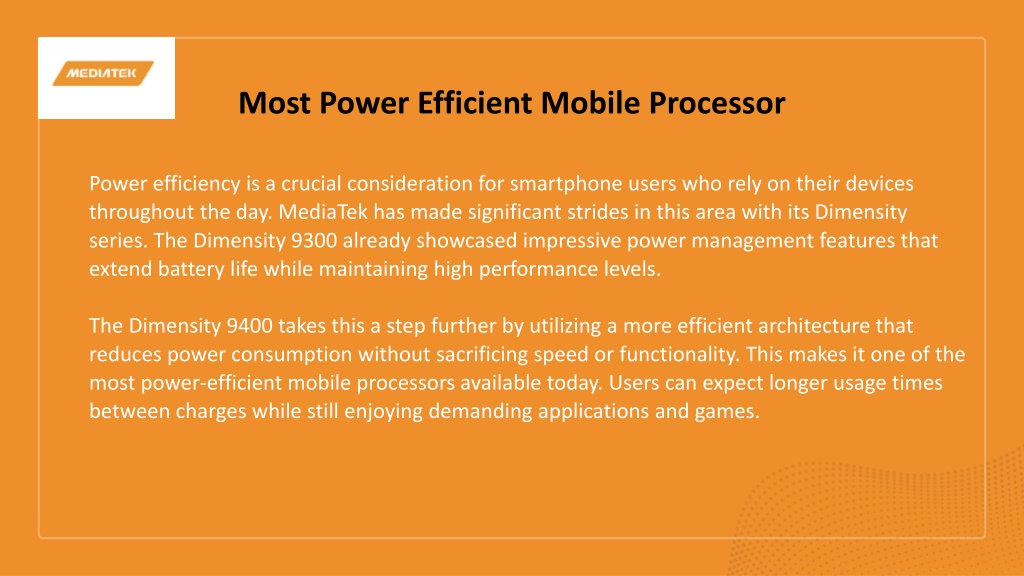 MEDIATEK

Most Power Efficient Mobile Processor

Power efficiency is a crucial consideration for smartphone users who rely on their devices throughout the day. MediaTek has made significant strides in this area with its Dimensity series. The Dimensity 9300 already showcased impressive power management features that extend battery life while maintaining high performance levels.

The Dimensity 9400 takes this a step further by utilizing a more efficient architecture that reduces power consumption without sacrificing speed or functionality. This makes it one of the most power-efficient mobile processors available today. Users can expect longer usage times between charges while still enjoying demanding applications and games.